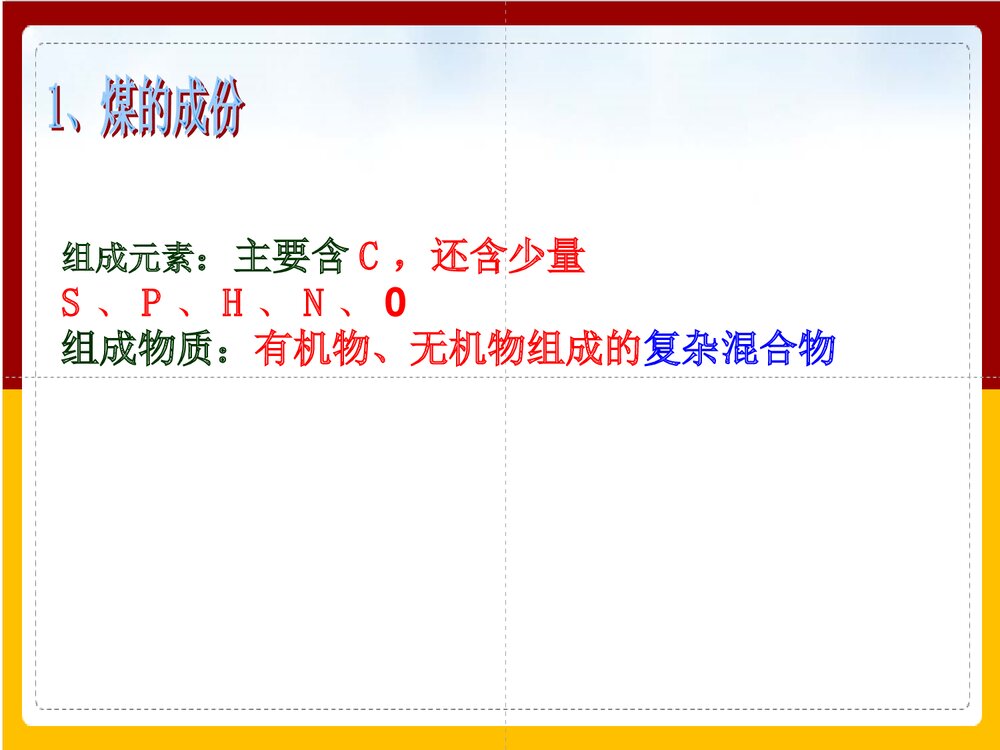 1、煤的成份

组成元素：主要含 C ，还含少量
S 、 P 、 H 、 N 、 O
组成物质：有机物、无机物组成的复杂混合物